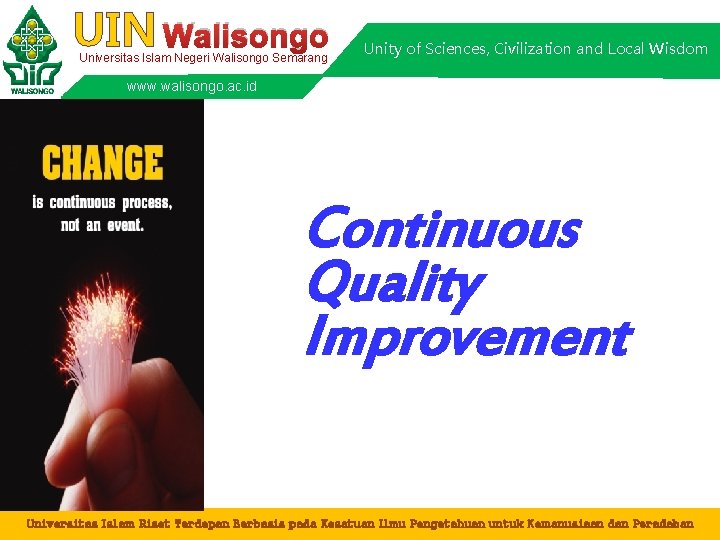 WALISONGO

UIN Walisongo
Universitas Islam Negeri Walisongo Semarang
www.walisongo.ac.id

Unity of Sciences, Civilization and Local Wisdom

CHANGE
is continuous process, not an event.

Continuous Quality Improvement

Universitas Islam Riset Terdepan Berbasis pada Kesatuan Ilmu Pengetahuan untuk Kemanusiaan dan Peradaban